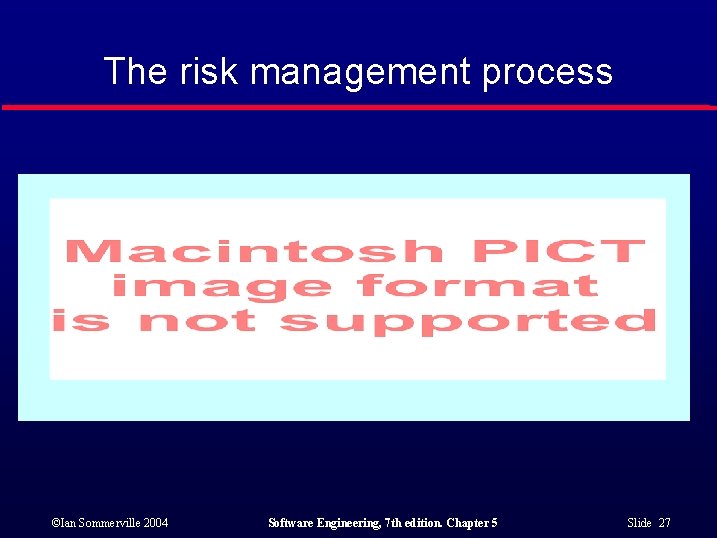 The risk management process

Macintosh PICT image format is not supported

©Ian Sommerville 2004

Software Engineering, 7th edition. Chapter 5

Slide 27